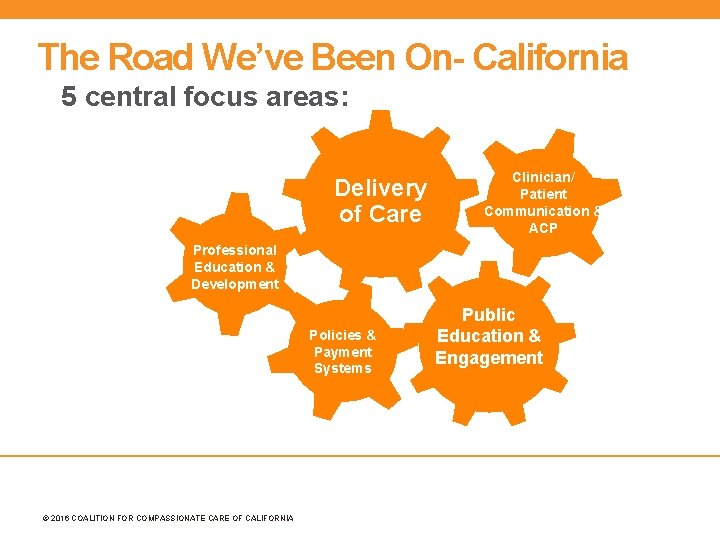 The Road We've Been On- California

5 central focus areas:

Delivery of Care

Clinician/ Patient Communication & ACP

Professional Education & Development

Policies & Payment Systems

Public Education & Engagement

© 2016 COALITION FOR COMPASSIONATE CARE OF CALIFORNIA